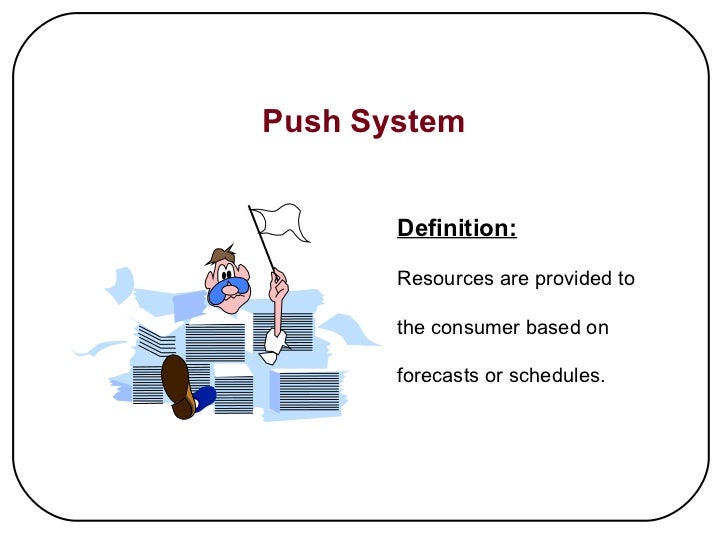 Push System

Definition:

Resources are provided to the consumer based on forecasts or schedules.